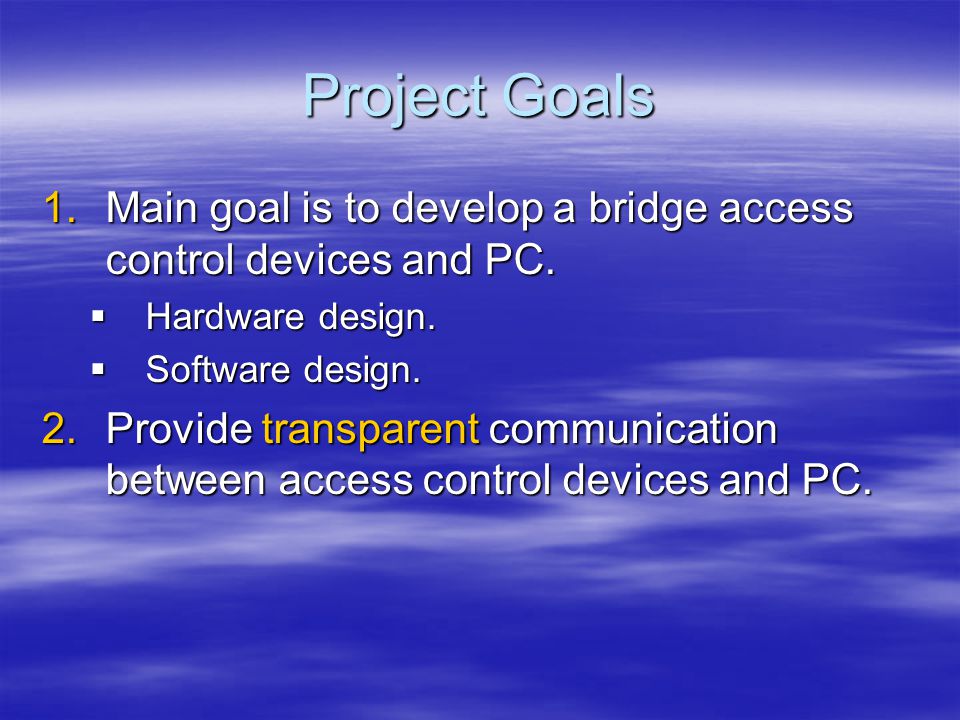 Project Goals

1. Main goal is to develop a bridge access control devices and PC.

▪ Hardware design.
▪ Software design.

2. Provide transparent communication between access control devices and PC.